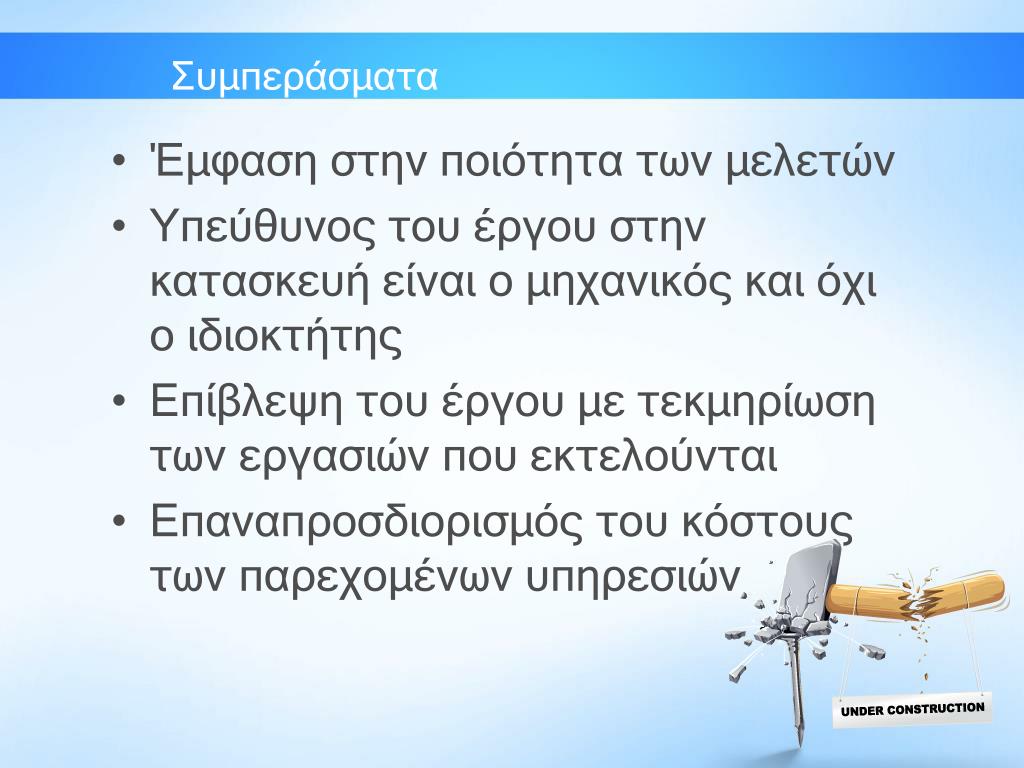 Συμπεράσματα

• Έμφαση στην ποιότητα των μελετών
• Υπεύθυνος του έργου στην κατασκευή είναι ο μηχανικός και όχι ο ιδιοκτήτης
• Επίβλεψη του έργου με τεκμηρίωση των εργασιών που εκτελούνται
• Επαναπροσδιορισμός του κόστους των παρεχομένων υπηρεσιών

UNDER CONSTRUCTION